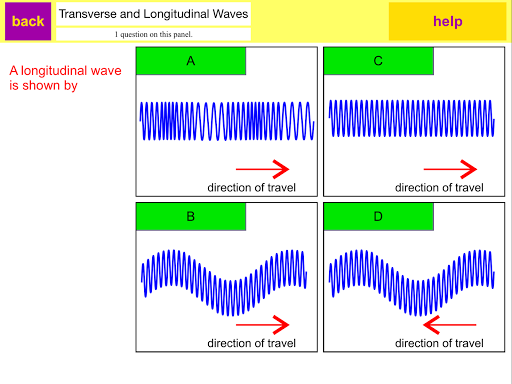 back

Transverse and Longitudinal Waves

1 question on this panel.

help

A longitudinal wave is shown by

A

direction of travel

C

direction of travel

B

direction of travel

D

direction of travel